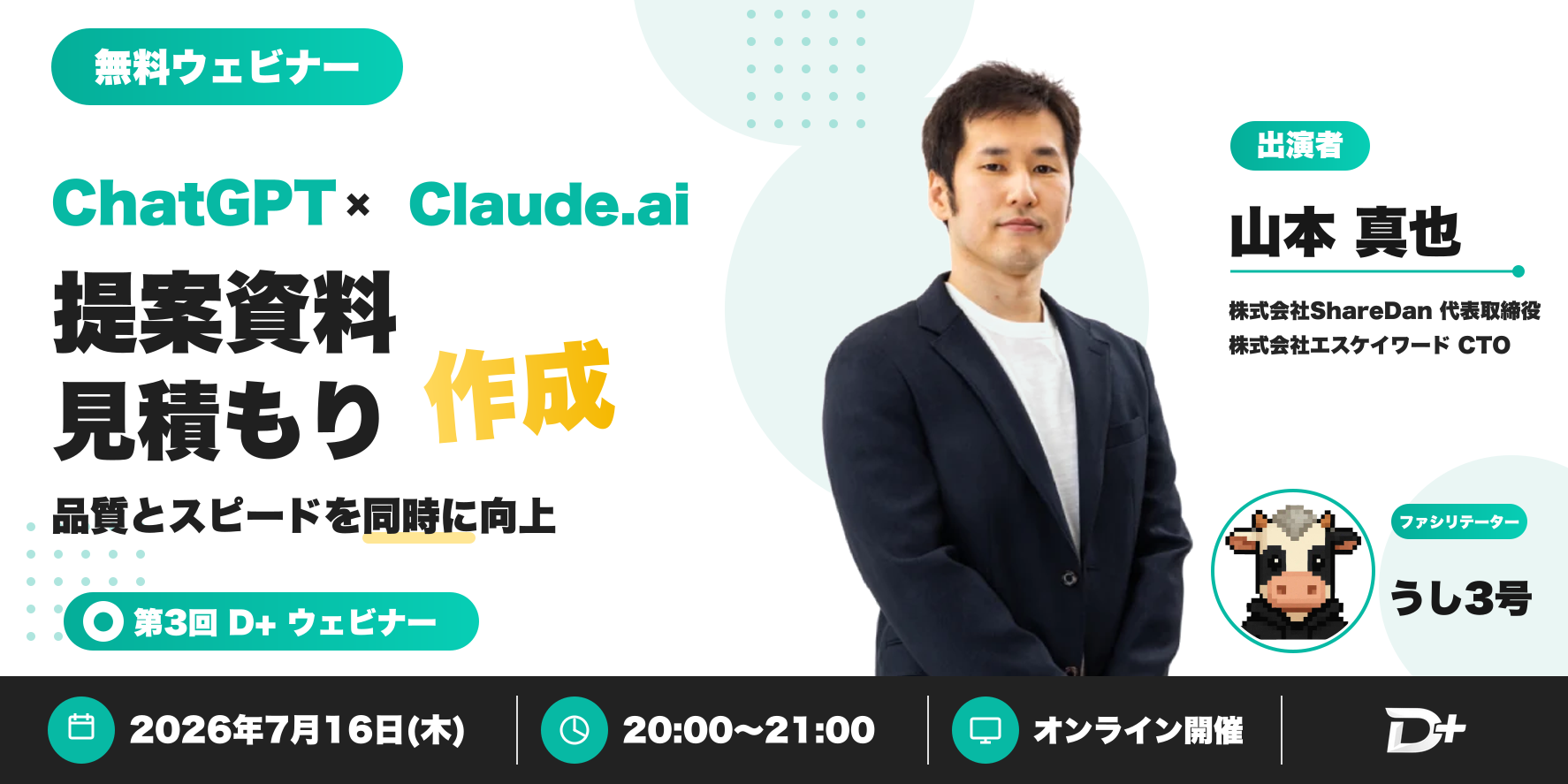 無料ウェビナー

ChatGPT × Claude.ai

提案資料
見積もり 作成

品質とスピードを同時に向上

第3回 D+ ウェビナー

出演者

山本 真也

株式会社ShareDan 代表取締役
株式会社エスケイワード CTO

ファシリテーター

うし3号

2026年7月16日(木)

20:00〜21:00

オンライン開催

D+